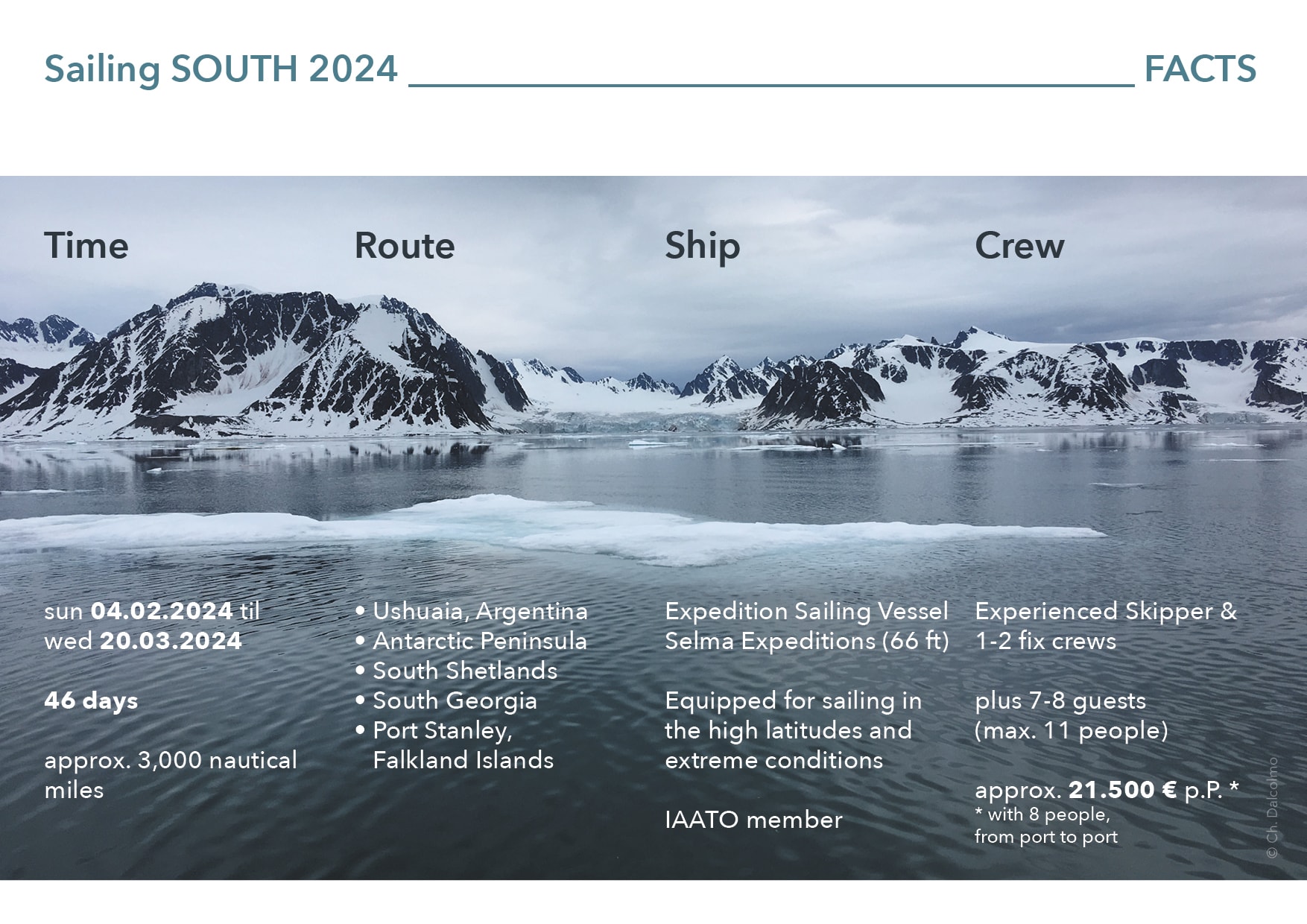 Sailing SOUTH 2024 FACTS

Time

sun 04.02.2024 til wed 20.03.2024

46 days

approx. 3,000 nautical miles

Route

• Ushuaia, Argentina
• Antarctic Peninsula
• South Shetlands
• South Georgia
• Port Stanley, Falkland Islands

Ship

Expedition Sailing Vessel Selma Expeditions (66 ft)

Equipped for sailing in the high latitudes and extreme conditions

IAATO member

Crew

Experienced Skipper & 1-2 fix crews

plus 7-8 guests (max. 11 people)

approx. 21.500 € p.P. *
* with 8 people, from port to port

© Ch. Dalcolmo